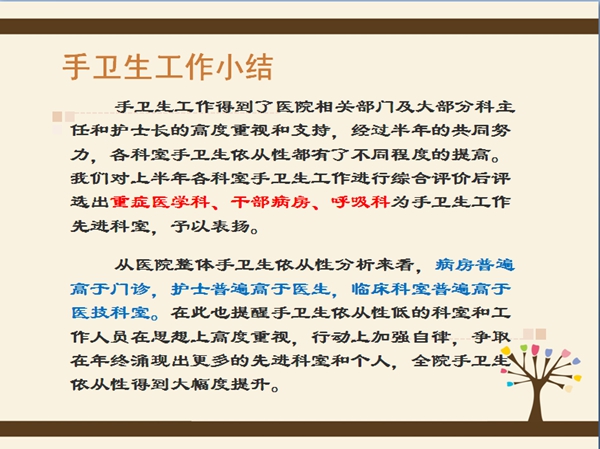 手卫生工作小结

手卫生工作得到了医院相关部门及大部分科主任和护士长的高度重视和支持，经过半年的共同努力，各科室手卫生依从性都有了不同程度的提高。我们对上半年各科室手卫生工作进行综合评价后评选出重症医学科、干部病房、呼吸科为手卫生工作先进科室，予以表扬。

从医院整体手卫生依从性分析来看，病房普遍高于门诊，护士普遍高于医生，临床科室普遍高于医技科室。在此也提醒手卫生依从性低的科室和工作人员在思想上高度重视，行动上加强自律，争取在年终涌现出更多的先进科室和个人，全院手卫生依从性得到大幅度提升。